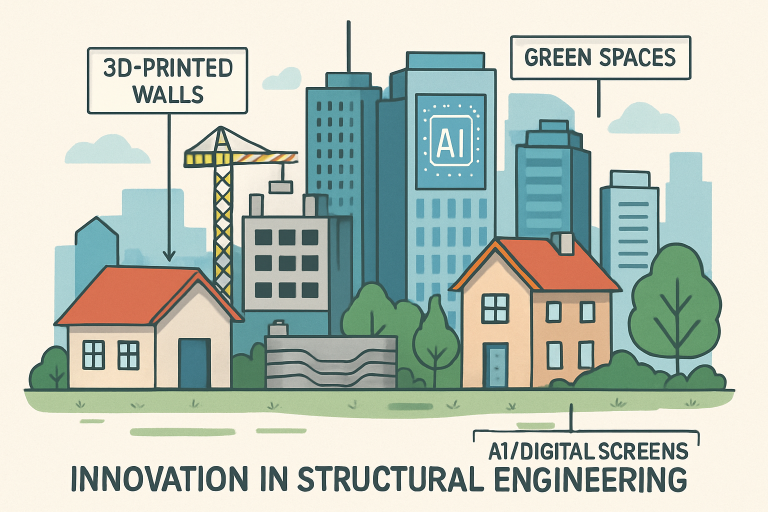 3D-PRINTED WALLS

GREEN SPACES

AI

A1/DIGITAL SCREENS

INNOVATION IN STRUCTURAL ENGINEERING